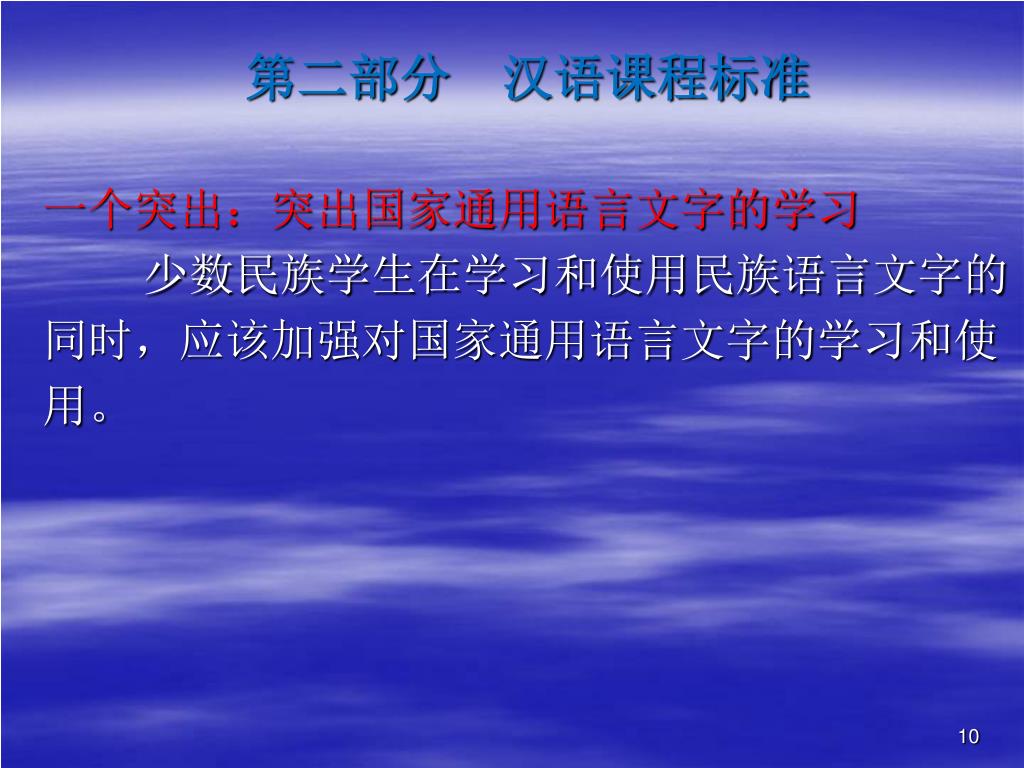 第二部分　汉语课程标准

一个突出：突出国家通用语言文字的学习

少数民族学生在学习和使用民族语言文字的同时，应该加强对国家通用语言文字的学习和使用。

10